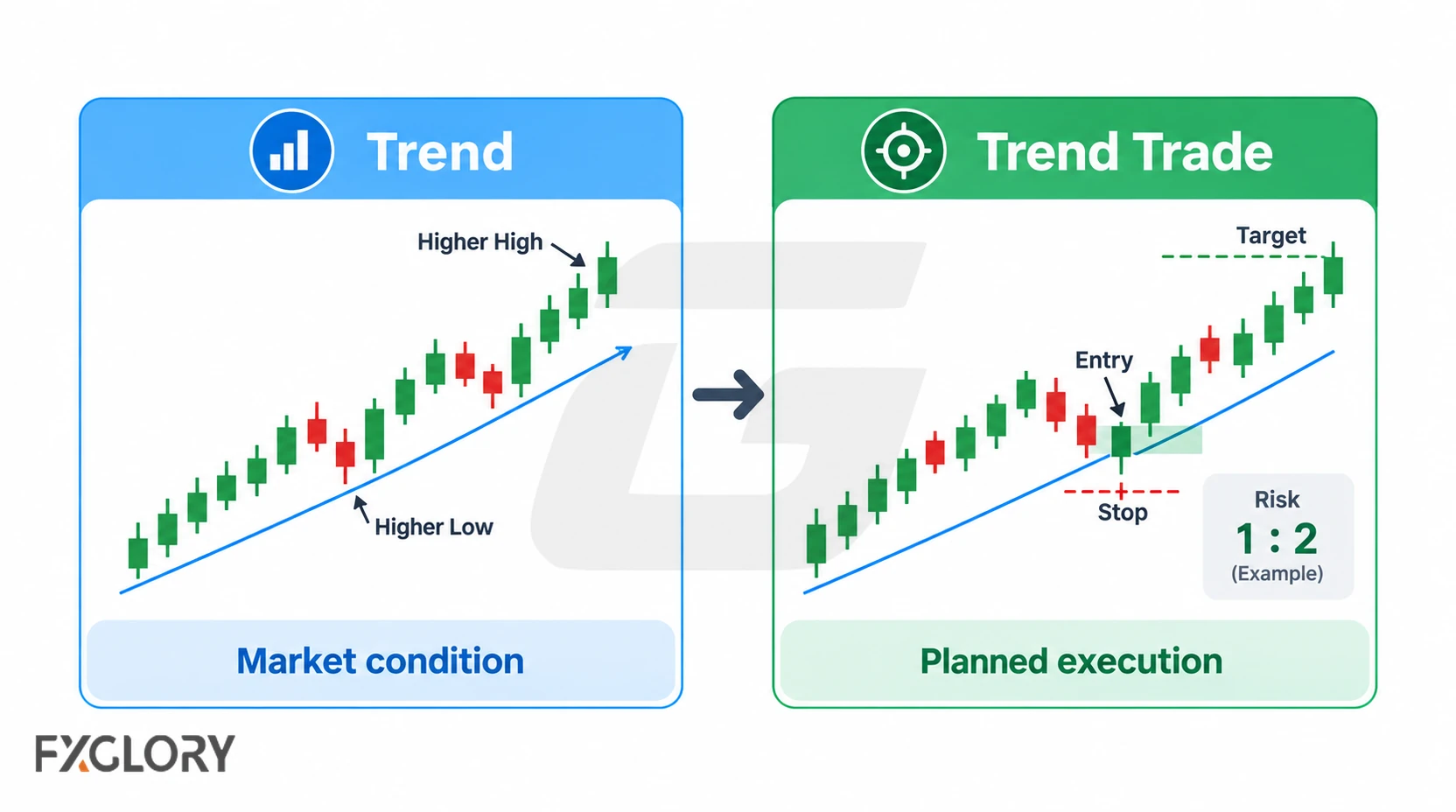 Trend

Higher High

Higher Low

Market condition

Trend Trade

Target

Entry

Stop

Risk
1 : 2
(Example)

Planned execution

FXGLORY